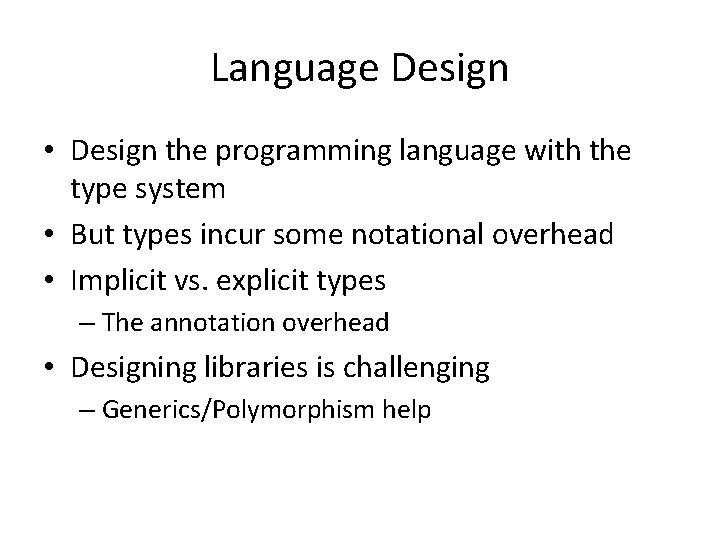 Language Design

• Design the programming language with the type system
• But types incur some notational overhead
• Implicit vs. explicit types
– The annotation overhead
• Designing libraries is challenging
– Generics/Polymorphism help